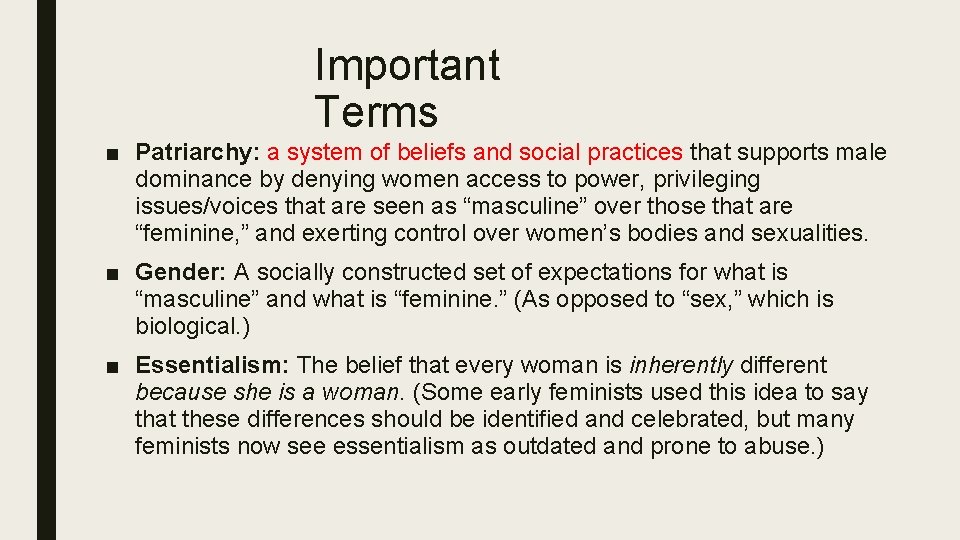 Important Terms

■ Patriarchy: a system of beliefs and social practices that supports male dominance by denying women access to power, privileging issues/voices that are seen as “masculine” over those that are “feminine,” and exerting control over women’s bodies and sexualities.

■ Gender: A socially constructed set of expectations for what is “masculine” and what is “feminine.” (As opposed to “sex,” which is biological.)

■ Essentialism: The belief that every woman is inherently different because she is a woman. (Some early feminists used this idea to say that these differences should be identified and celebrated, but many feminists now see essentialism as outdated and prone to abuse.)